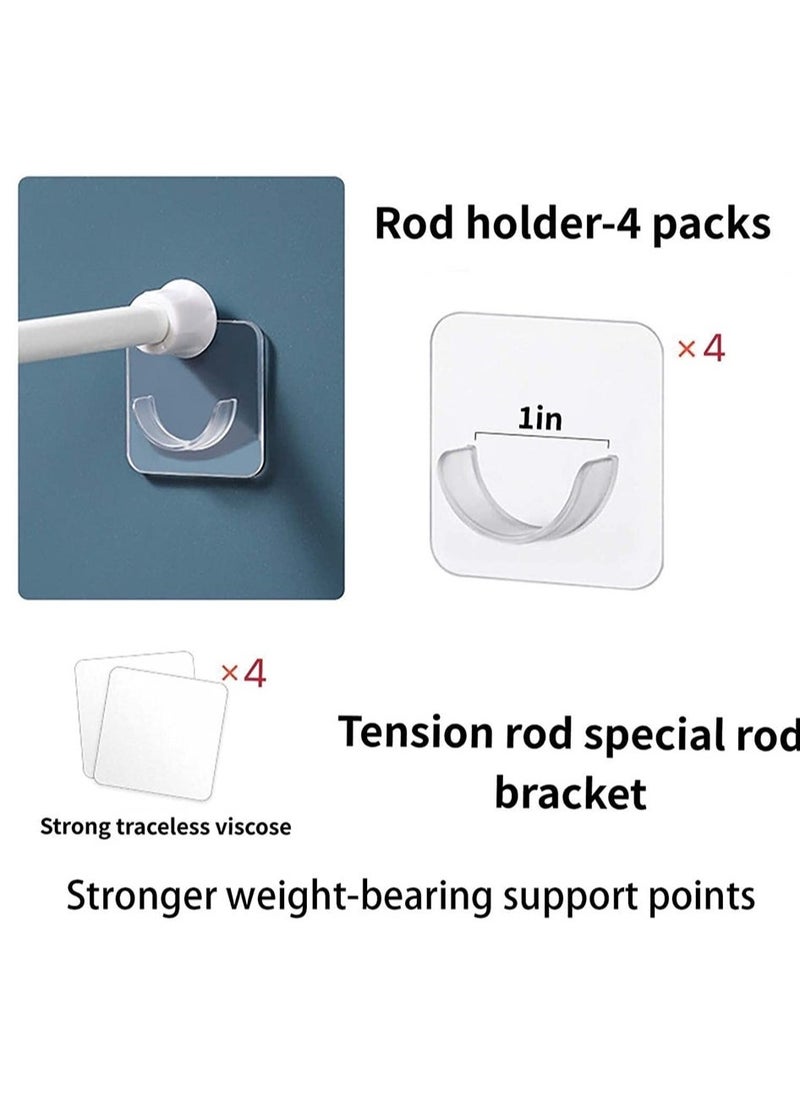 Rod holder-4 packs

×4

1in

×4

Strong traceless viscose

Tension rod special rod bracket

Stronger weight-bearing support points